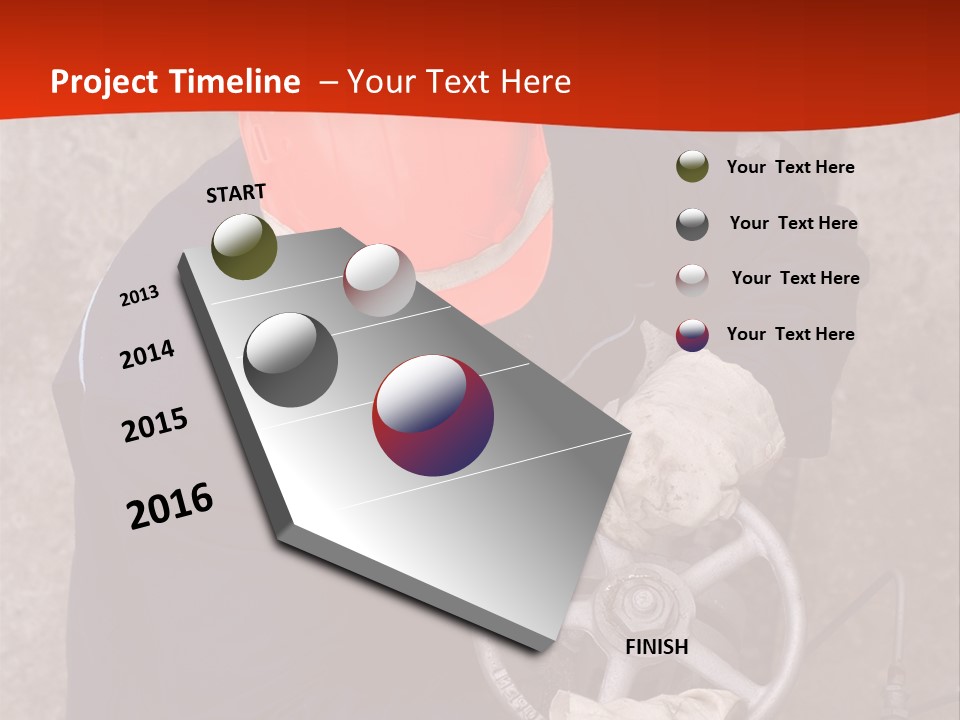 Project Timeline – Your Text Here

START

2013

2014

2015

2016

FINISH

Your Text Here

Your Text Here

Your Text Here

Your Text Here